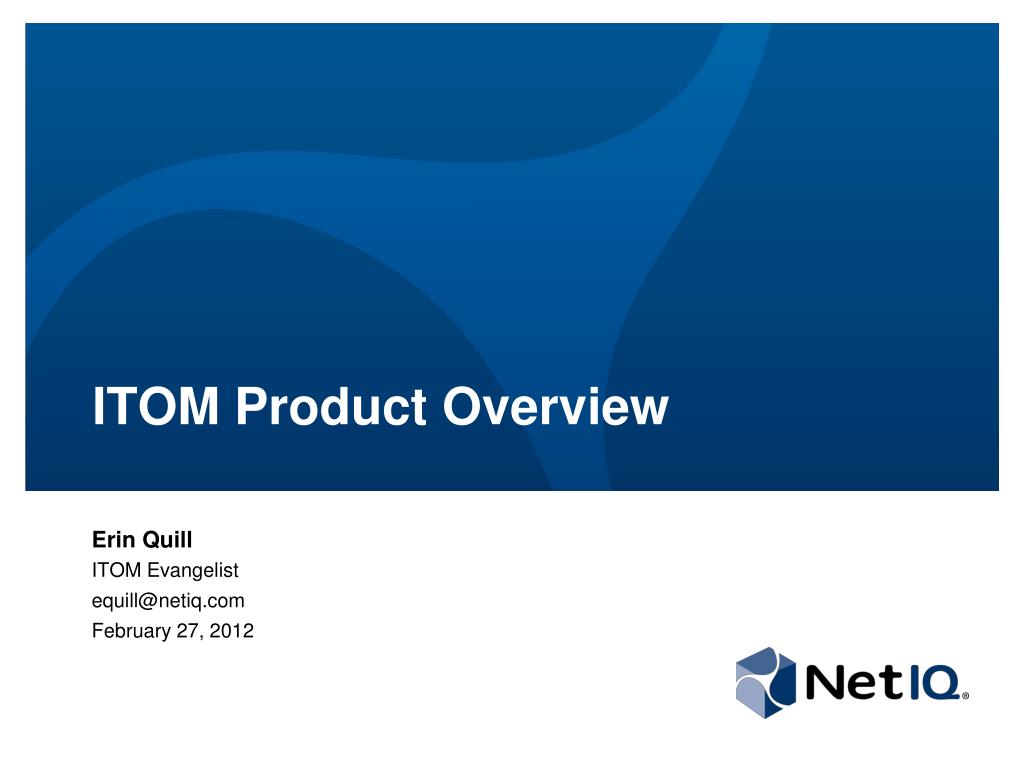 ITOM Product Overview

Erin Quill
ITOM Evangelist
equill@netiq.com
February 27, 2012

NetIQ®